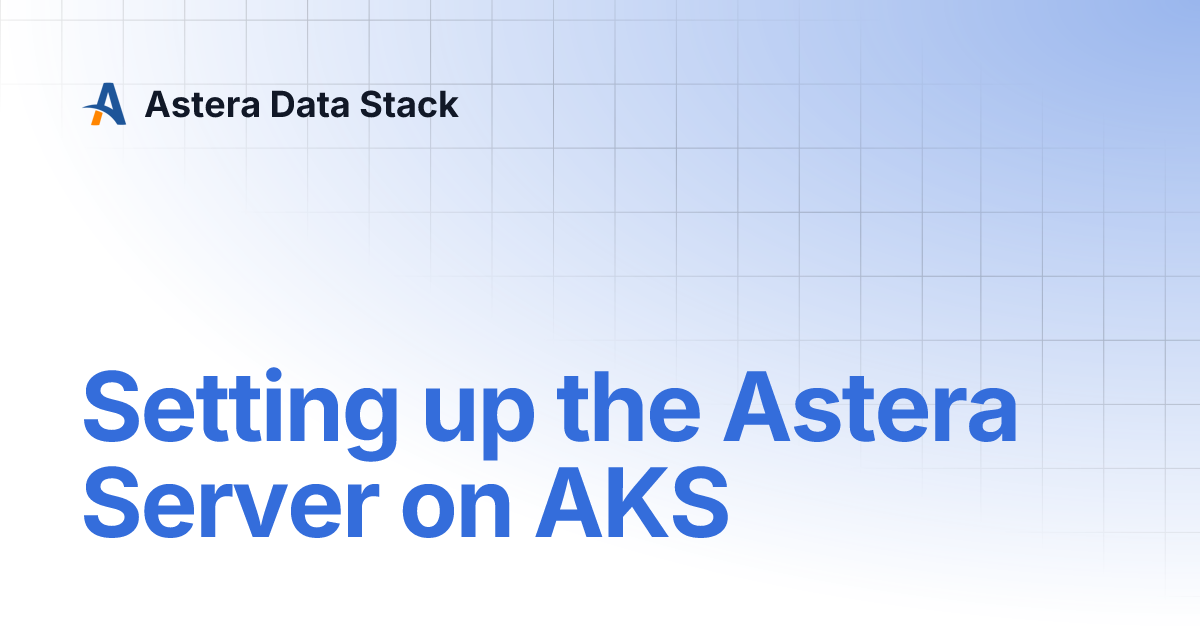 Astera Data Stack

Setting up the Astera Server on AKS